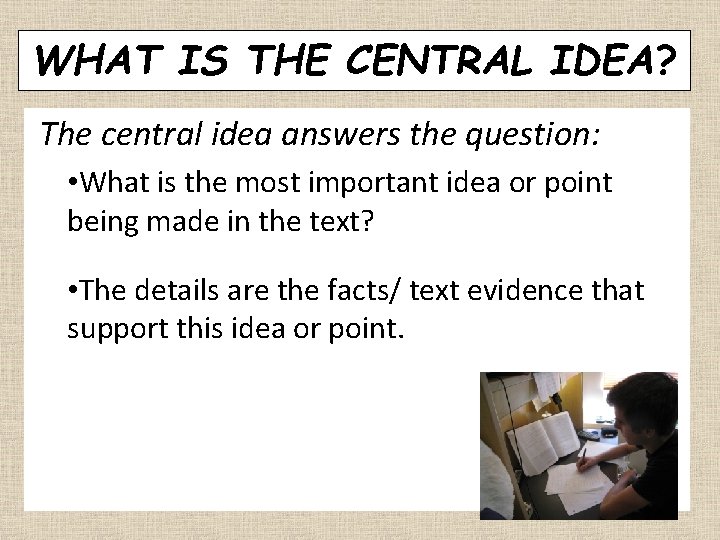 WHAT IS THE CENTRAL IDEA?

The central idea answers the question:

•What is the most important idea or point being made in the text?

•The details are the facts/ text evidence that support this idea or point.